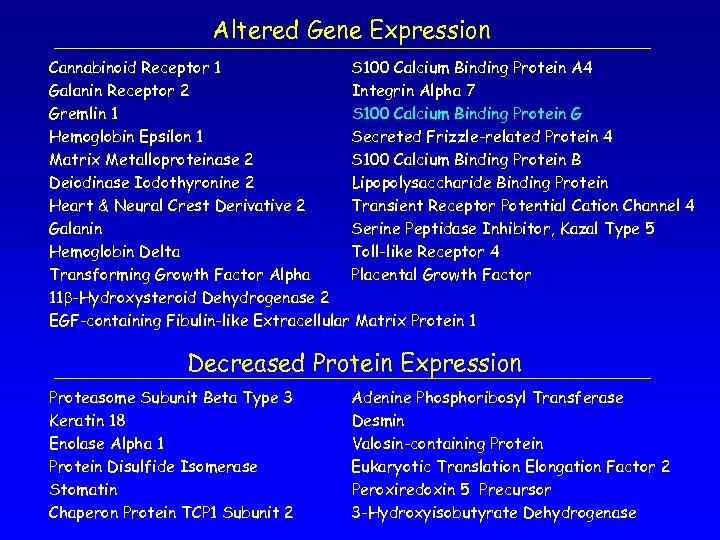 Altered Gene Expression

Cannabinoid Receptor 1
Galanin Receptor 2
Gremlin 1
Hemoglobin Epsilon 1
Matrix Metalloproteinase 2
Deiodinase Iodothyronine 2
Heart & Neural Crest Derivative 2
Galanin
Hemoglobin Delta
Transforming Growth Factor Alpha
11β-Hydroxysteroid Dehydrogenase 2
EGF-containing Fibulin-like Extracellular Matrix Protein 1

S100 Calcium Binding Protein A4
Integrin Alpha 7
S100 Calcium Binding Protein G
Secreted Frizzle-related Protein 4
S100 Calcium Binding Protein B
Lipopolysaccharide Binding Protein
Transient Receptor Potential Cation Channel 4
Serine Peptidase Inhibitor, Kazal Type 5
Toll-like Receptor 4
Placental Growth Factor

Decreased Protein Expression

Proteasome Subunit Beta Type 3
Keratin 18
Enolase Alpha 1
Protein Disulfide Isomerase
Stomatin
Chaperon Protein TCP1 Subunit 2

Adenine Phosphoribosyl Transferase
Desmin
Valosin-containing Protein
Eukaryotic Translation Elongation Factor 2
Peroxiredoxin 5 Precursor
3-Hydroxyisobutyrate Dehydrogenase